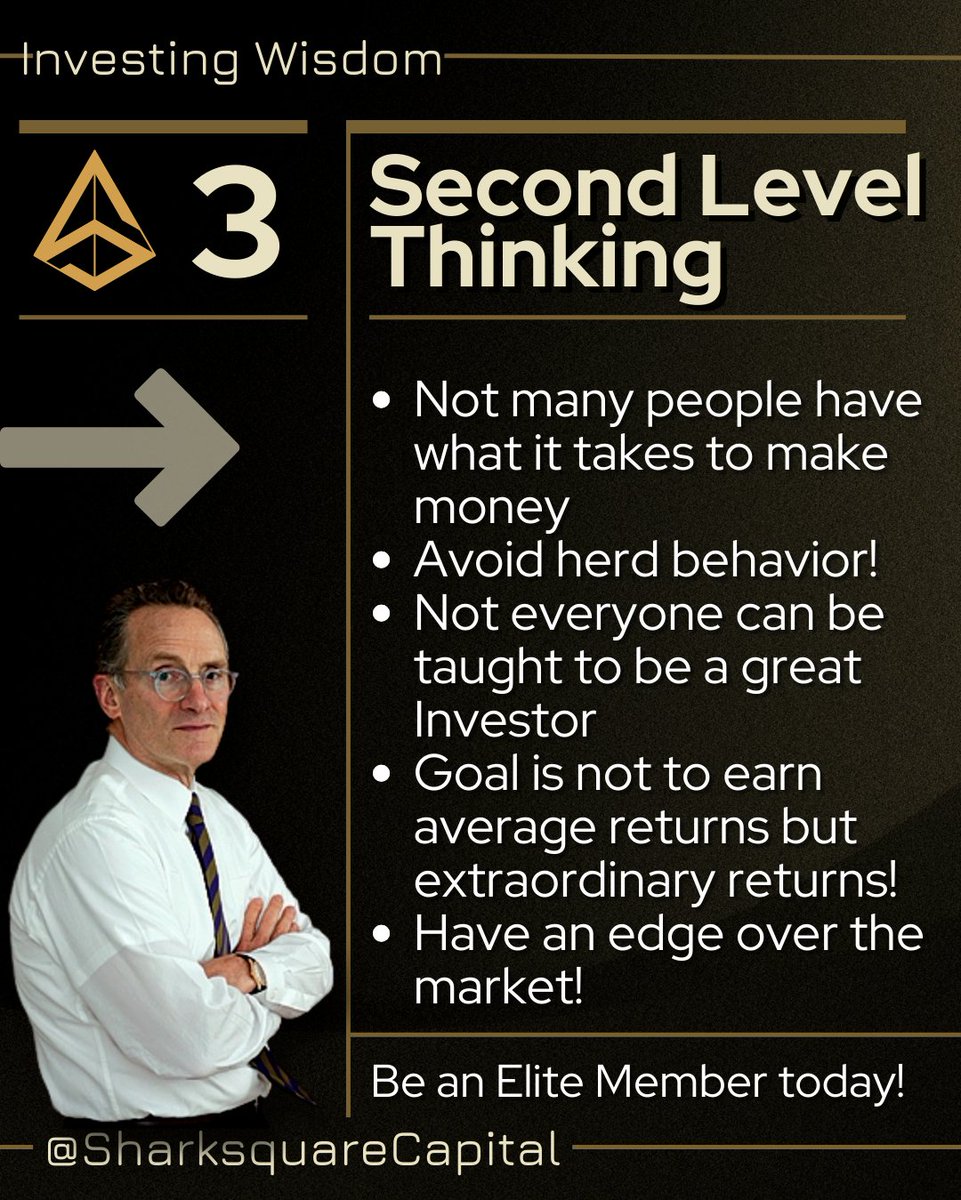 Investing Wisdom

3

Second Level Thinking

• Not many people have what it takes to make money
• Avoid herd behavior!
• Not everyone can be taught to be a great Investor
• Goal is not to earn average returns but extraordinary returns!
• Have an edge over the market!

Be an Elite Member today!

@SharksquareCapital